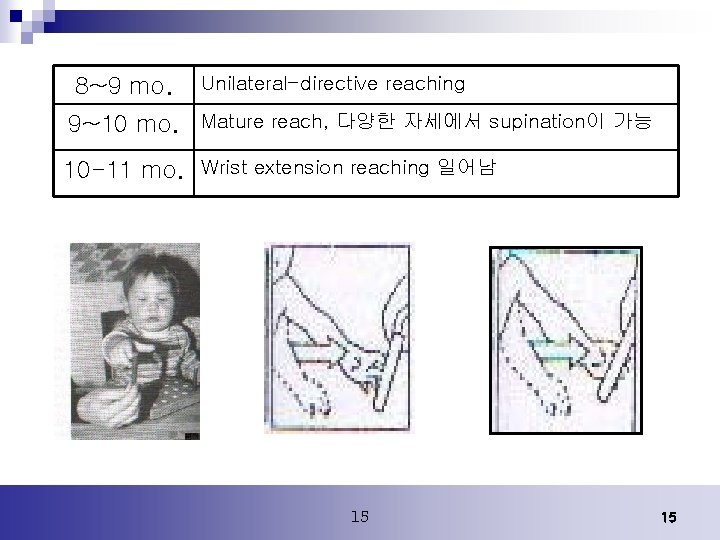 | 8~9 mo. | Unilateral-directive reaching |
|---|---|
| 9~10 mo. | Mature reach, 다양한 자세에서 supination이 가능 |
| 10-11 mo. | Wrist extension reaching 일어남 |

15

15